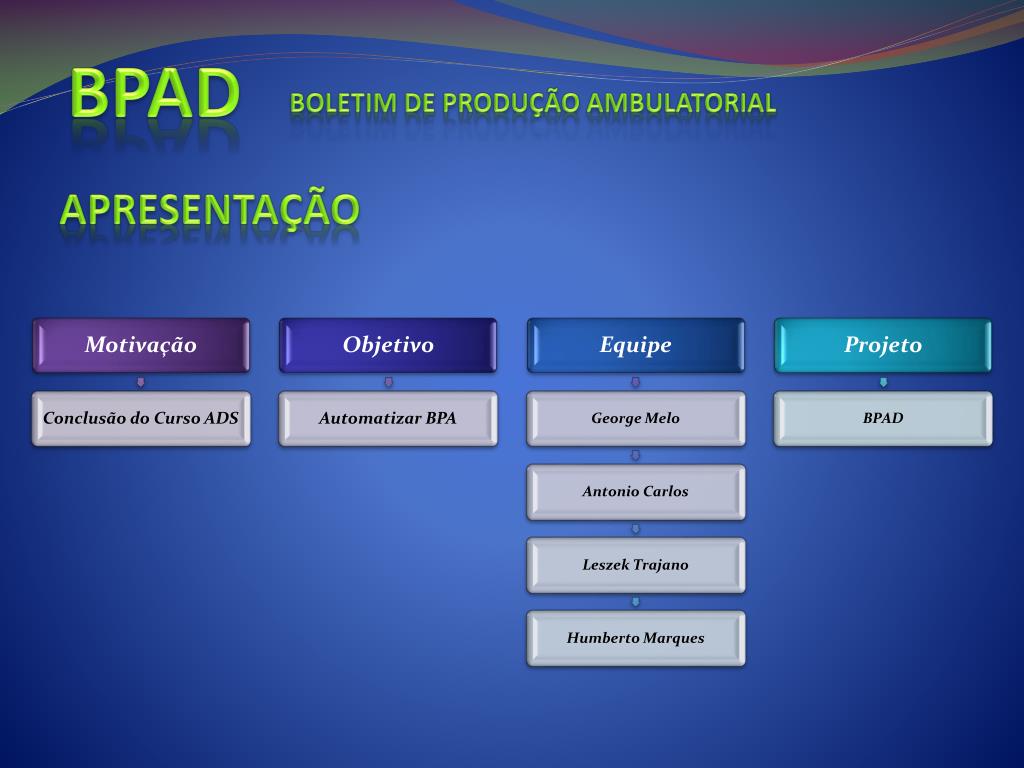 BPAD BOLETIM DE PRODUÇÃO AMBULATORIAL

APRESENTAÇÃO

Motivação

Conclusão do Curso ADS

Objetivo

Automatizar BPA

Equipe

George Melo

Antonio Carlos

Leszek Trajano

Humberto Marques

Projeto

BPAD